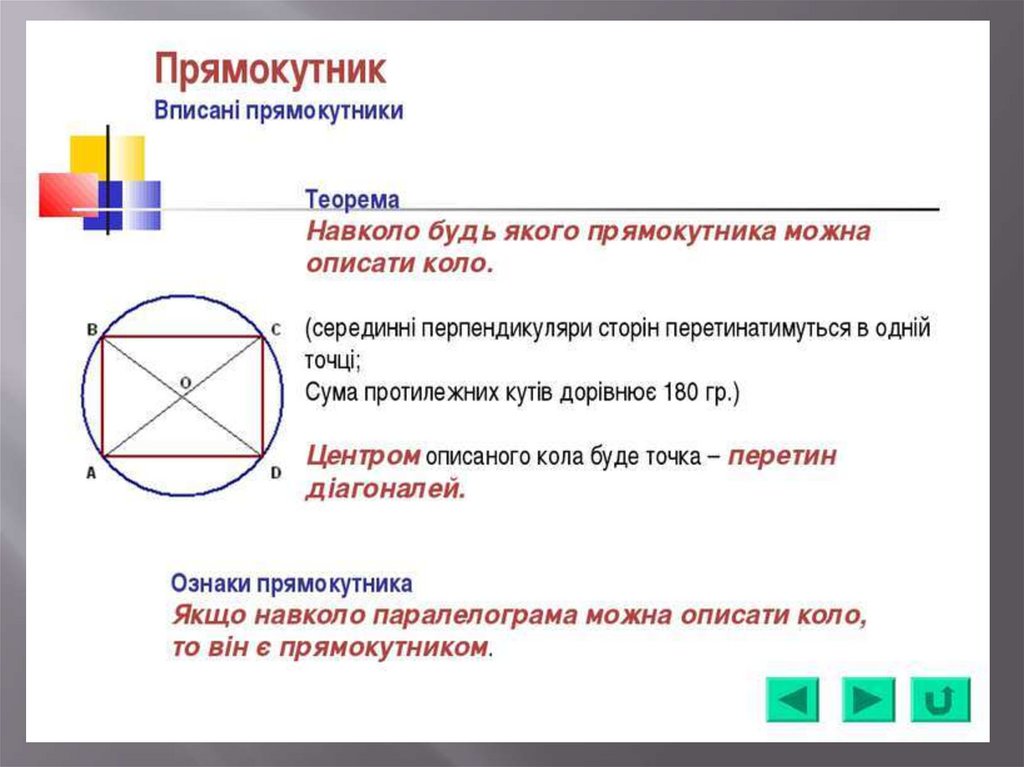 Прямокутник
Вписані прямокутники

Теорема
Навколо будь якого прямокутника можна описати коло.

B C O A D

(серединні перпендикуляри сторін перетинатимуться в одній точці;
Сума протилежних кутів дорівнює 180 гр.)

Центром описаного кола буде точка – перетин діагоналей.

Ознаки прямокутника
Якщо навколо паралелограма можна описати коло, то він є прямокутником.